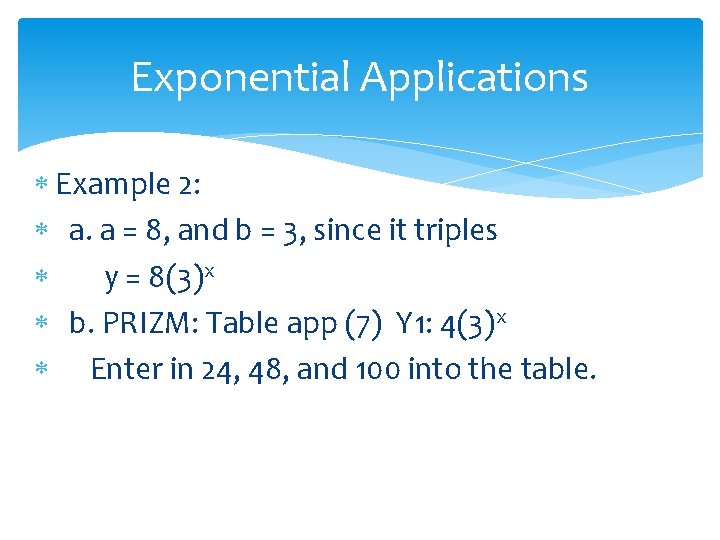 Exponential Applications

* Example 2:
* a. a = 8, and b = 3, since it triples
* $y = 8(3)^x$
* b. PRIZM: Table app (7) Y1: $4(3)^x$
* Enter in 24, 48, and 100 into the table.